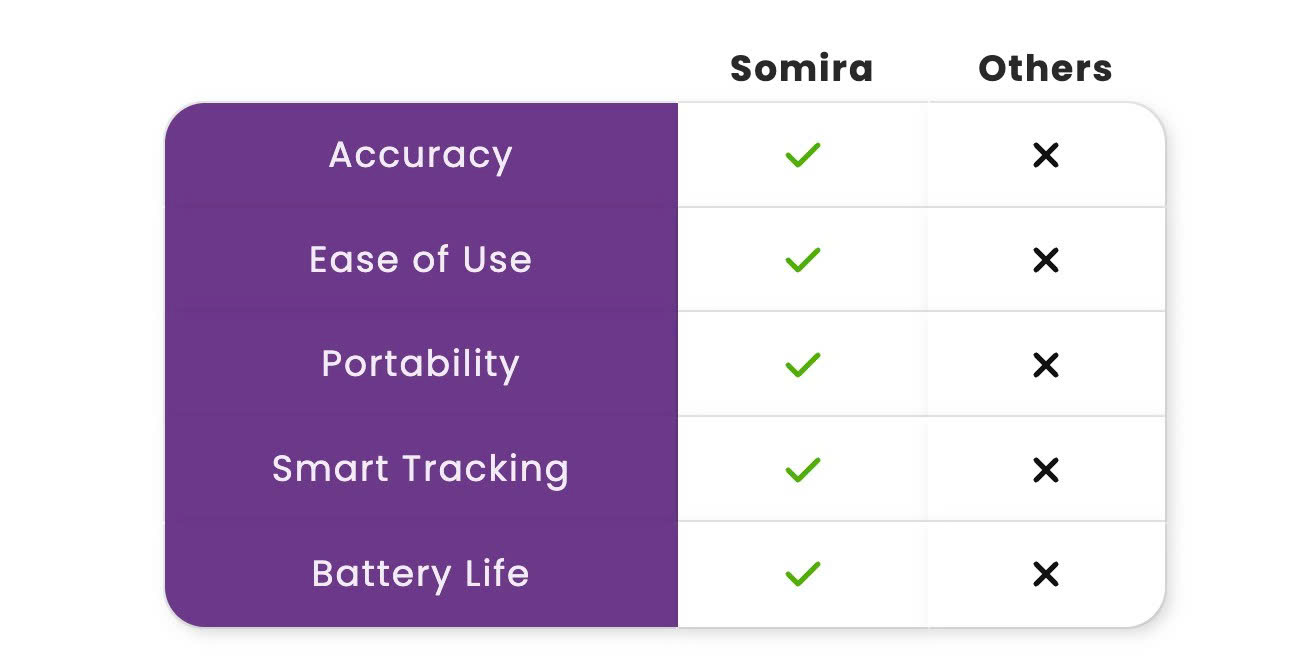 | | Somira | Others |
|---|---|---|
| Accuracy | ✓ | ✕ |
| Ease of Use | ✓ | ✕ |
| Portability | ✓ | ✕ |
| Smart Tracking | ✓ | ✕ |
| Battery Life | ✓ | ✕ |